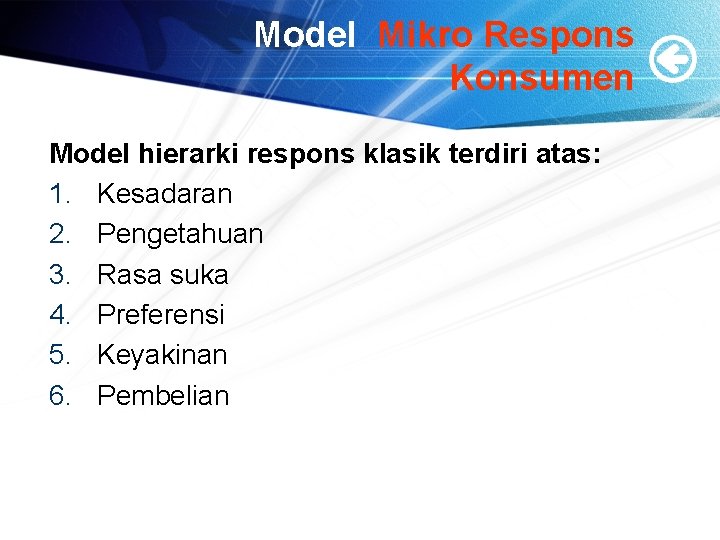 Model Mikro Respons Konsumen

Model hierarki respons klasik terdiri atas:
1. Kesadaran
2. Pengetahuan
3. Rasa suka
4. Preferensi
5. Keyakinan
6. Pembelian